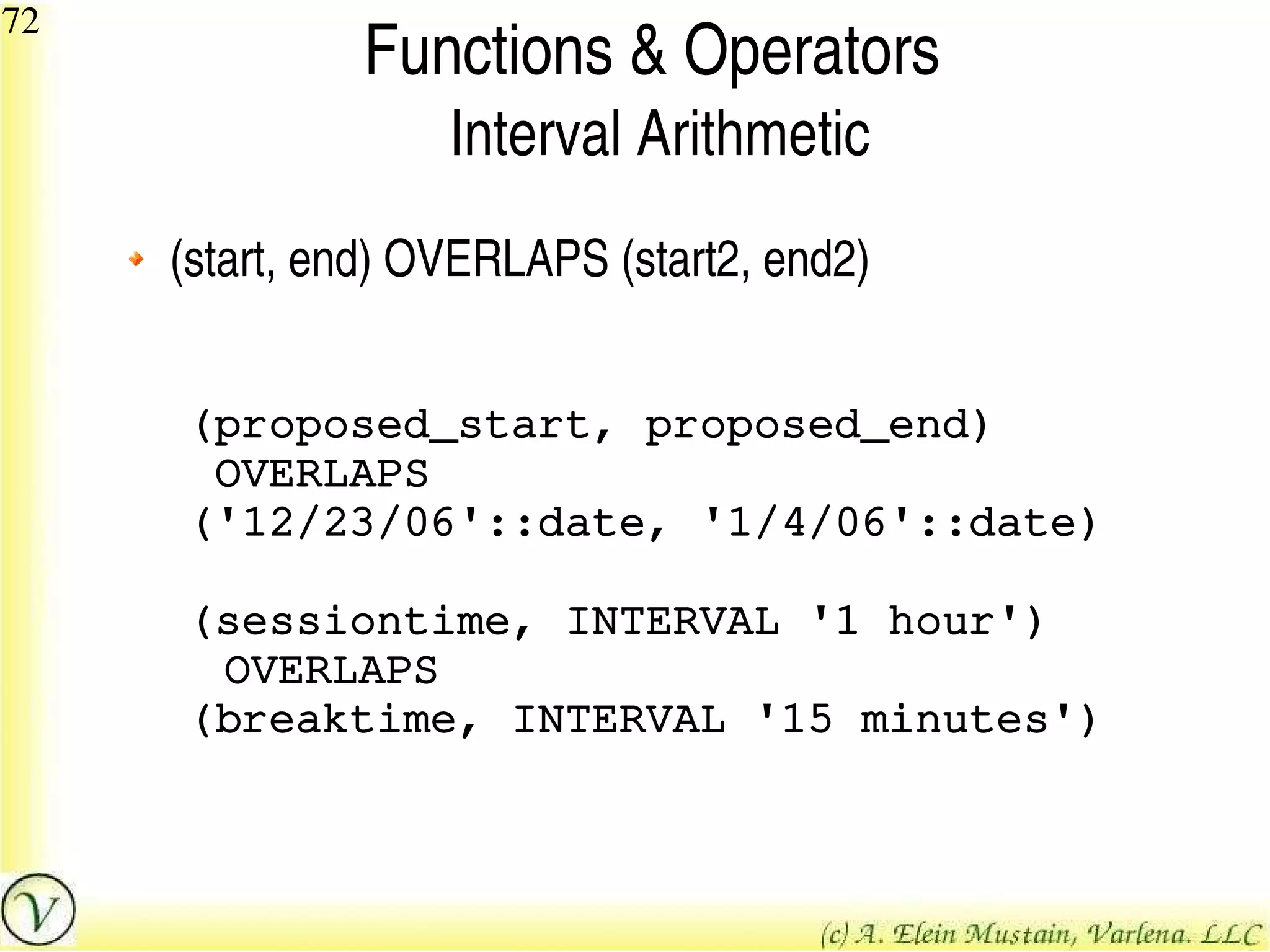 72

Functions & Operators
Interval Arithmetic

(start, end) OVERLAPS (start2, end2)

(proposed_start, proposed_end)
 OVERLAPS
('12/23/06'::date, '1/4/06'::date)

(sessiontime, INTERVAL '1 hour')
 OVERLAPS
(breaktime, INTERVAL '15 minutes')

V

(c) A. Elein Mustain, Varlena. LLC